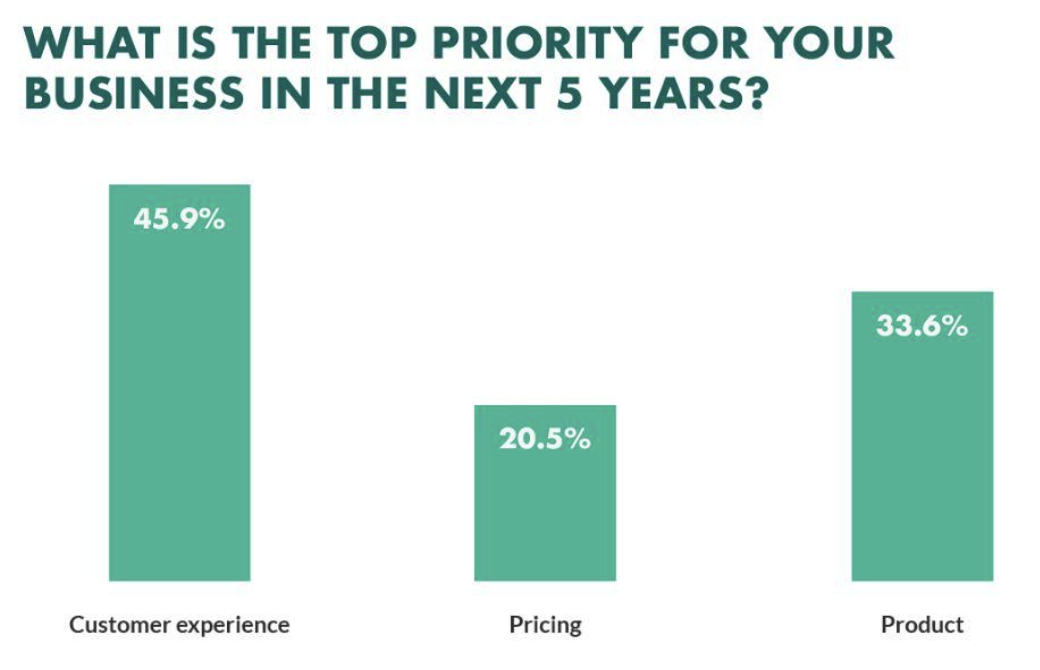 WHAT IS THE TOP PRIORITY FOR YOUR BUSINESS IN THE NEXT 5 YEARS?

45.9%

20.5%

33.6%

Customer experience

Pricing

Product